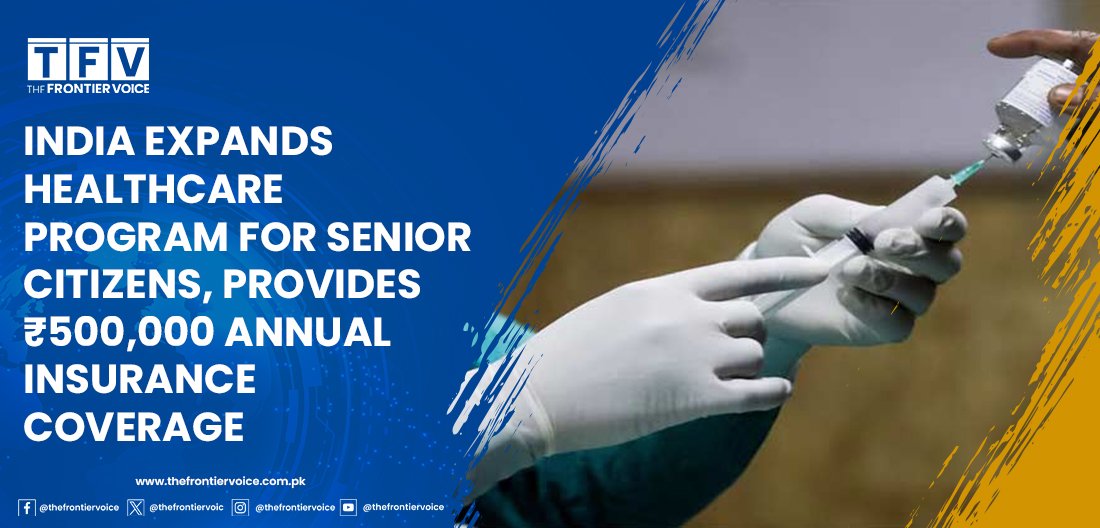 TFV
THE FRONTIER VOICE

INDIA EXPANDS HEALTHCARE PROGRAM FOR SENIOR CITIZENS, PROVIDES ₹500,000 ANNUAL INSURANCE COVERAGE

www.thefrontiervoice.com.pk

@thefrontiervoice @thefrontiervoic @thefrontiervoice @thefrontiervoice